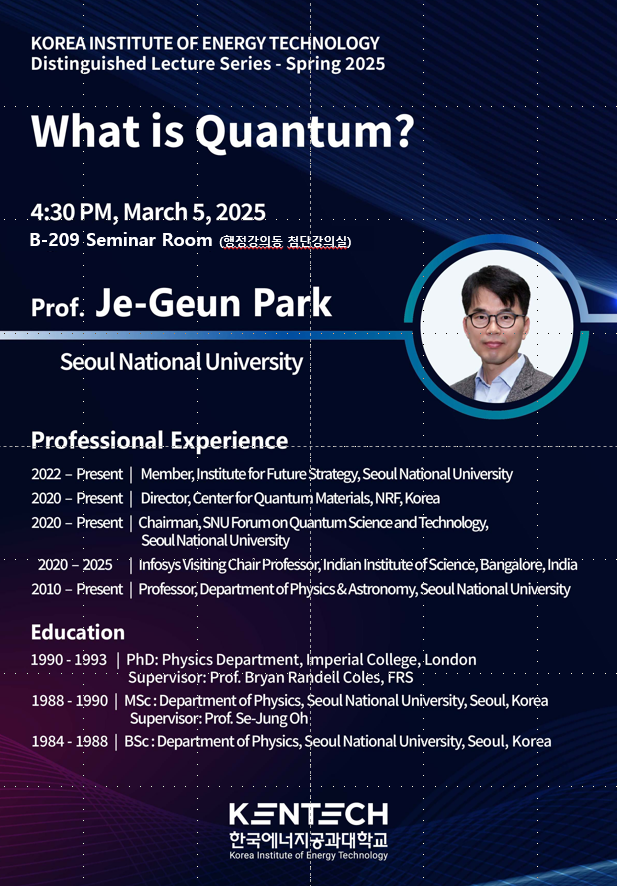 KOREA INSTITUTE OF ENERGY TECHNOLOGY
Distinguished Lecture Series - Spring 2025

What is Quantum?

4:30 PM, March 5, 2025
B-209 Seminar Room (행정강의동 첨단강의실)

Prof. Je-Geun Park

Seoul National University

Professional Experience

2022 – Present | Member, Institute for Future Strategy, Seoul National University
2020 – Present | Director, Center for Quantum Materials, NRF, Korea
2020 – Present | Chairman, SNU Forum on Quantum Science and Technology, Seoul National University
2020 – 2025 | Infosys Visiting Chair Professor, Indian Institute of Science, Bangalore, India
2010 – Present | Professor, Department of Physics & Astronomy, Seoul National University

Education

1990 - 1993 | PhD: Physics Department, Imperial College, London
Supervisor: Prof. Bryan Randell Coles, FRS
1988 - 1990 | MSc : Department of Physics, Seoul National University, Seoul, Korea
Supervisor: Prof. Se-Jung Oh
1984 - 1988 | BSc : Department of Physics, Seoul National University, Seoul, Korea

KENTECH
한국에너지공과대학교
Korea Institute of Energy Technology